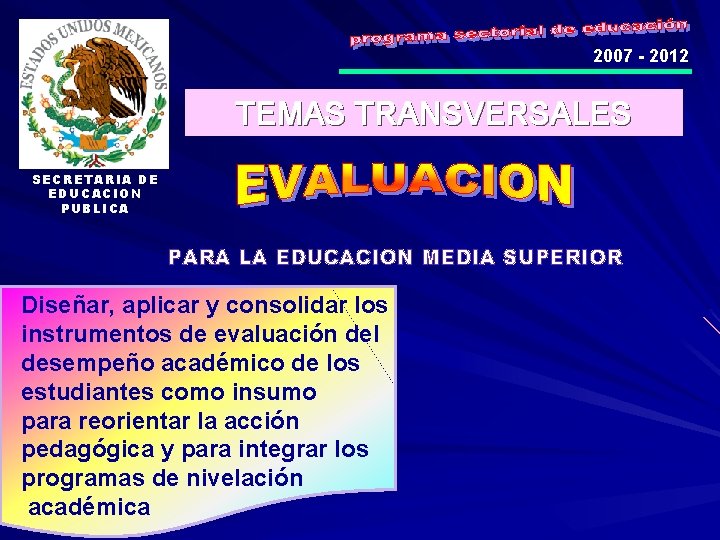 ESTADOS UNIDOS MEXICANOS

SECRETARIA DE EDUCACION PUBLICA

programa sectorial de educación
2007 - 2012

TEMAS TRANSVERSALES

EVALUACION

PARA LA EDUCACION MEDIA SUPERIOR

Diseñar, aplicar y consolidar los instrumentos de evaluación del desempeño académico de los estudiantes como insumo para reorientar la acción pedagógica y para integrar los programas de nivelación académica